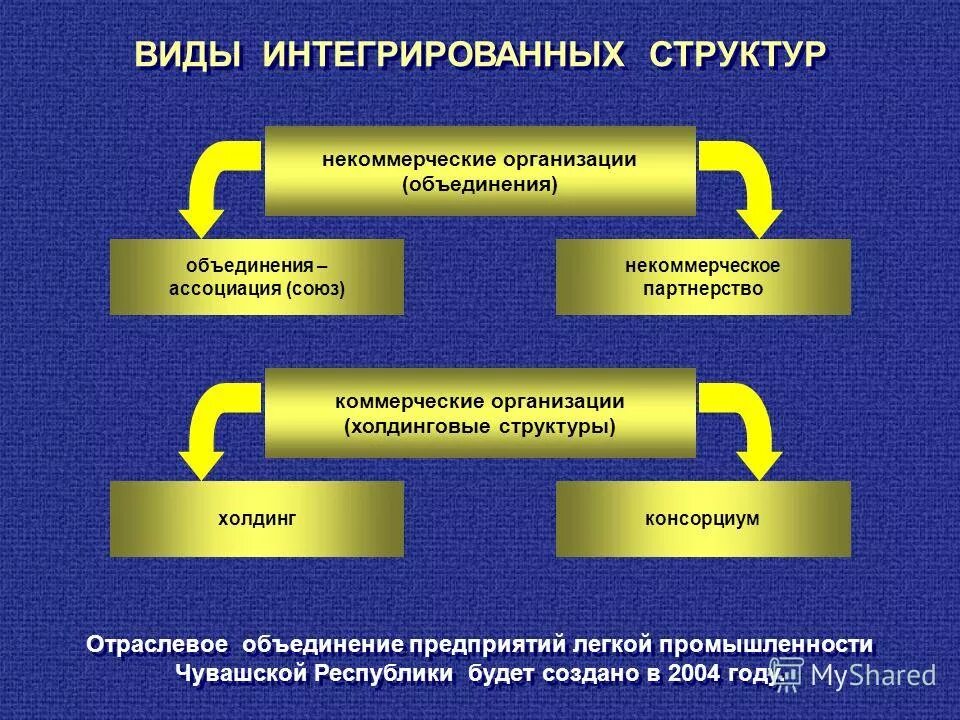 ВИДЫ ИНТЕГРИРОВАННЫХ СТРУКТУР

некоммерческие организации (объединения)

объединения – ассоциация (союз)

некоммерческое партнерство

коммерческие организации (холдинговые структуры)

холдинг

консорциум

Отраслевое объединение предприятий легкой промышленности Чувашской Республики будет создано в 2004 году.

MyShared